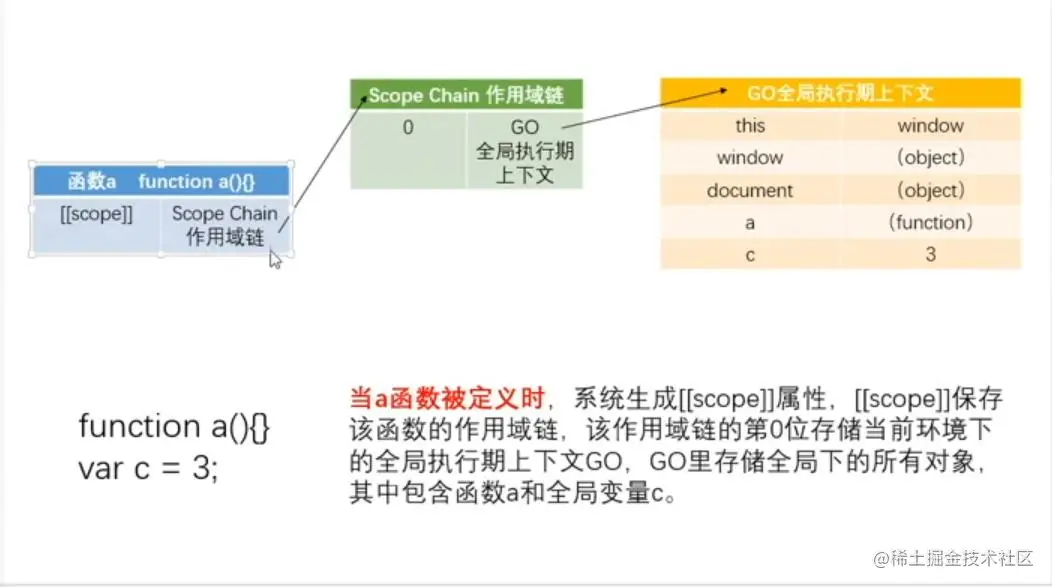 | 函数a function a(){} | |
|---|---|
| [[scope]] | Scope Chain 作用域链 |

| Scope Chain 作用域链 | |
|---|---|
| 0 | GO 全局执行期上下文 |

| GO全局执行期上下文 | |
|---|---|
| this | window |
| window | (object) |
| document | (object) |
| a | (function) |
| c | 3 |

function a(){}
var c = 3;

当a函数被定义时，系统生成[[scope]]属性，[[scope]]保存该函数的作用域链，该作用域链的第0位存储当前环境下的全局执行期上下文GO，GO里存储全局下的所有对象，其中包含函数a和全局变量c。

@稀土掘金技术社区